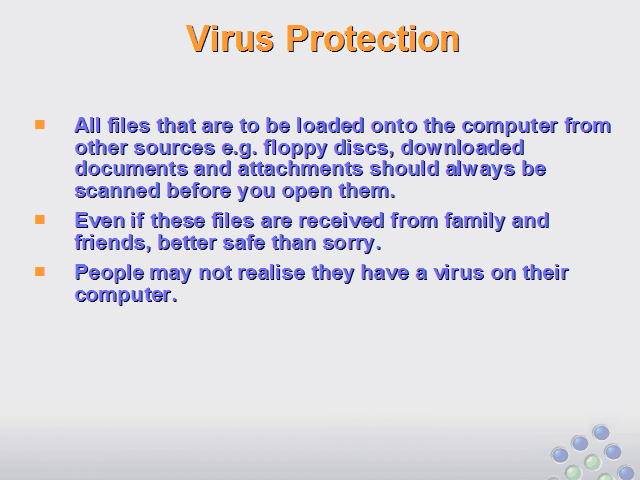 Virus Protection

- All files that are to be loaded onto the computer from other sources e.g. floppy discs, downloaded documents and attachments should always be scanned before you open them.
- Even if these files are received from family and friends, better safe than sorry.
- People may not realise they have a virus on their computer.